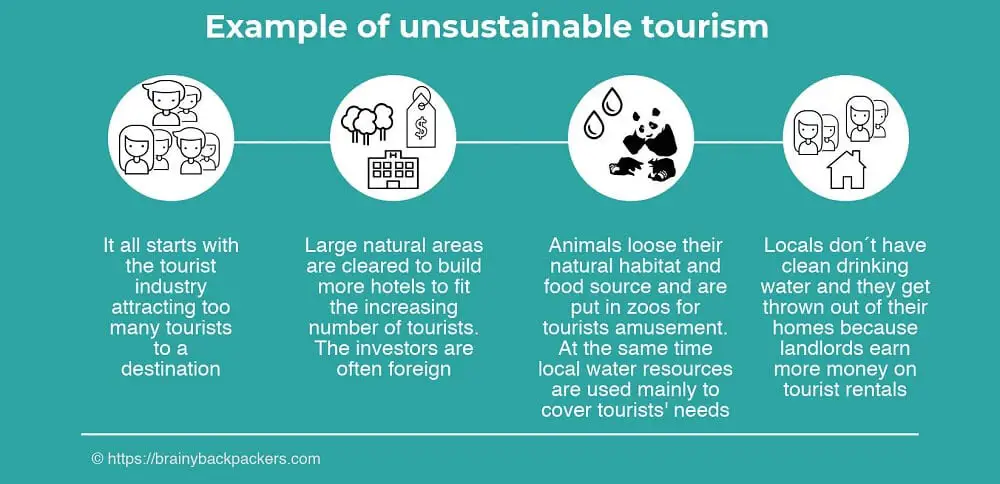 Example of unsustainable tourism

$

It all starts with the tourist industry attracting too many tourists to a destination

Large natural areas are cleared to build more hotels to fit the increasing number of tourists. The investors are often foreign

Animals loose their natural habitat and food source and are put in zoos for tourists amusement. At the same time local water resources are used mainly to cover tourists' needs

Locals don´t have clean drinking water and they get thrown out of their homes because landlords earn more money on tourist rentals

© https://brainybackpackers.com